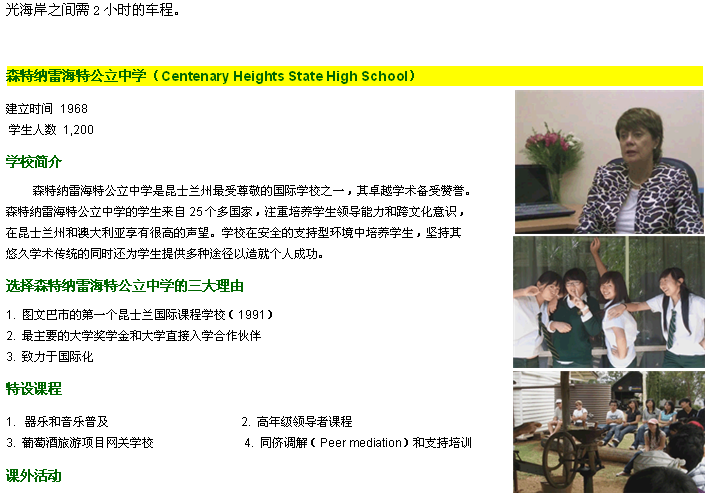 光海岸之间需 2 小时的车程。

森特纳雷海特公立中学（Centenary Heights State High School）

建立时间 1968
学生人数 1,200

学校简介

森特纳雷海特公立中学是昆士兰州最受尊敬的国际学校之一，其卓越学术备受赞誉。森特纳雷海特公立中学的学生来自 25 个多国家，注重培养学生领导能力和跨文化意识，在昆士兰州和澳大利亚享有很高的声望。学校在安全的支持型环境中培养学生，坚持其悠久学术传统的同时还为学生提供多种途径以造就个人成功。

选择森特纳雷海特公立中学的三大理由

1. 图文巴市的第一个昆士兰国际课程学校（1991）
2. 最主要的大学奖学金和大学直接入学合作伙伴
3. 致力于国际化

特设课程

1. 器乐和音乐普及
2. 高年级领导者课程
3. 葡萄酒旅游项目网关学校
4. 同侪调解（Peer mediation）和支持培训

课外活动